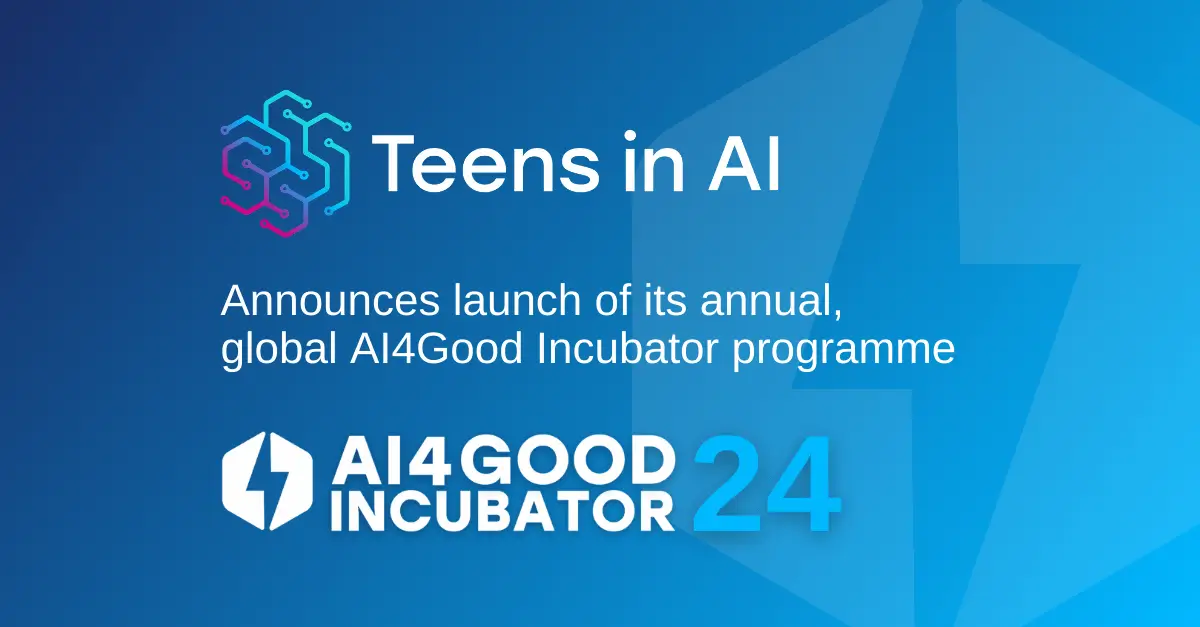 Teens in AI

Announces launch of its annual, global AI4Good Incubator programme

AI4GOOD INCUBATOR 24